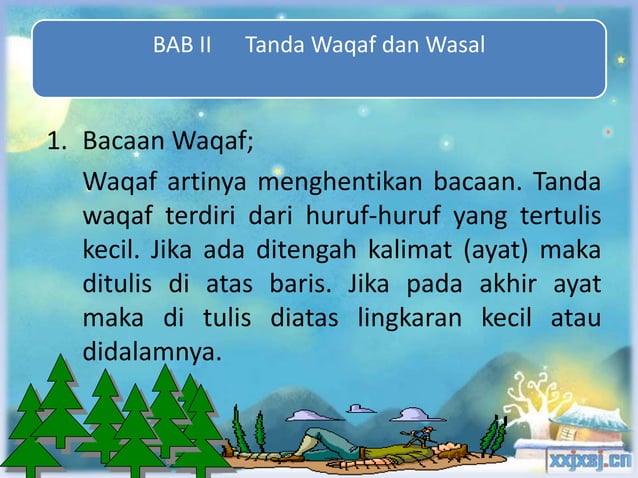 BAB II Tanda Waqaf dan Wasal

1. Bacaan Waqaf;

Waqaf artinya menghentikan bacaan. Tanda waqaf terdiri dari huruf-huruf yang tertulis kecil. Jika ada ditengah kalimat (ayat) maka ditulis di atas baris. Jika pada akhir ayat maka di tulis diatas lingkaran kecil atau didalamnya.

xxjxsj.cn